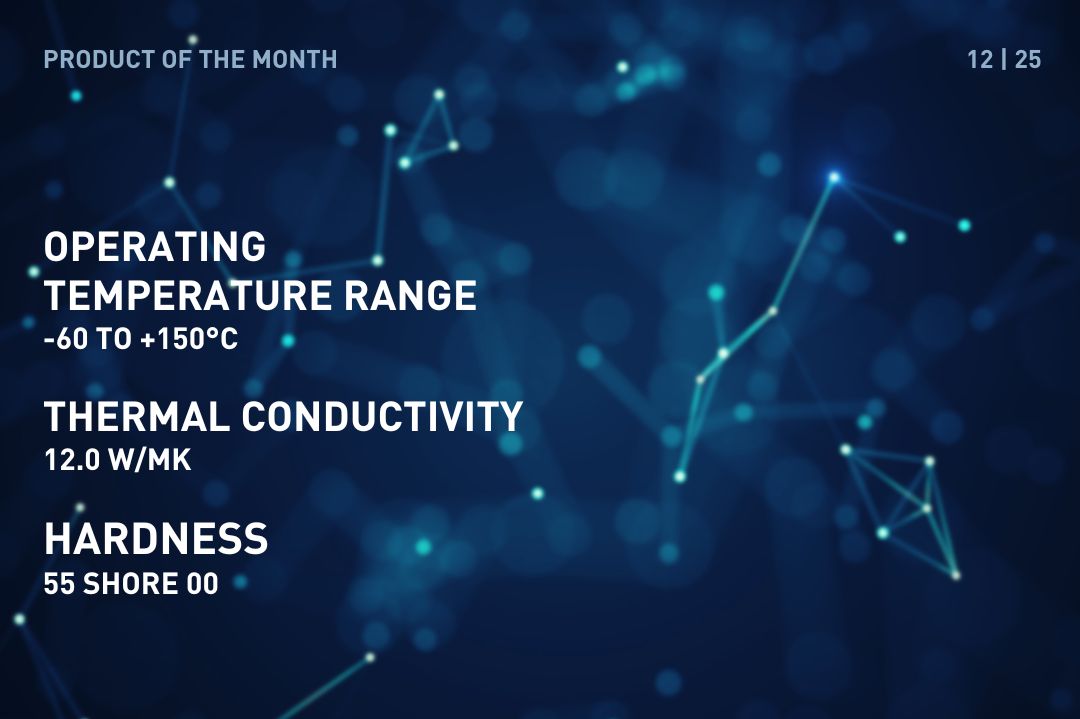 PRODUCT OF THE MONTH

12 | 25

OPERATING TEMPERATURE RANGE
-60 TO +150°C

THERMAL CONDUCTIVITY
12.0 W/MK

HARDNESS
55 SHORE 00